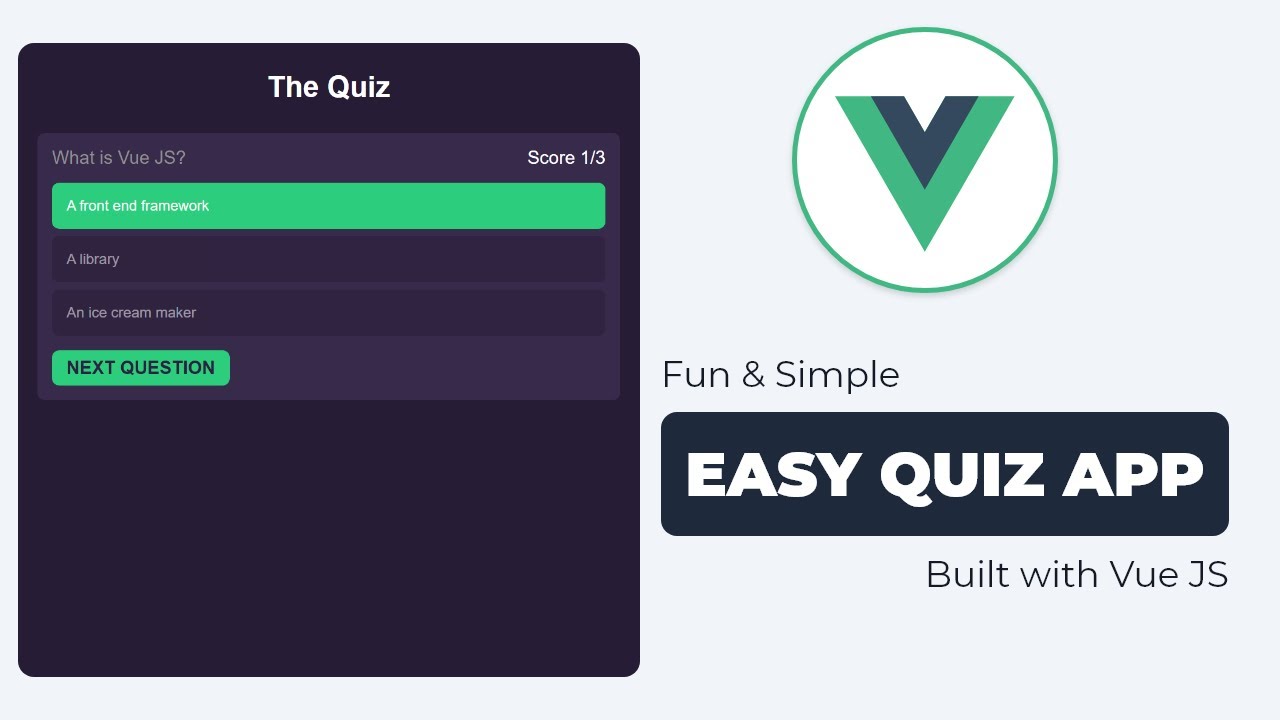 The Quiz

What is Vue JS?

Score 1/3

A front end framework

A library

An ice cream maker

NEXT QUESTION

Fun & Simple

EASY QUIZ APP

Built with Vue JS